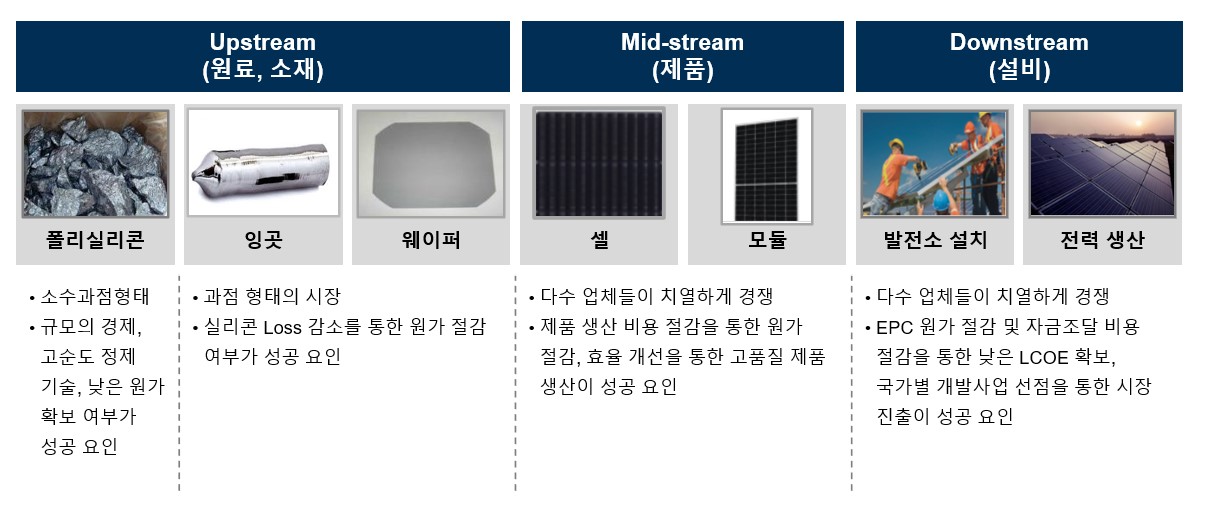 Upstream
(원료, 소재)

Mid-stream
(제품)

Downstream
(설비)

폴리실리콘

잉곳

웨이퍼

셀

모듈

발전소 설치

전력 생산

• 소수과점형태
• 규모의 경제, 고순도 정제 기술, 낮은 원가 확보 여부가 성공 요인

• 과점 형태의 시장
• 실리콘 Loss 감소를 통한 원가 절감 여부가 성공 요인

• 다수 업체들이 치열하게 경쟁
• 제품 생산 비용 절감을 통한 원가 절감, 효율 개선을 통한 고품질 제품 생산이 성공 요인

• 다수 업체들이 치열하게 경쟁
• EPC 원가 절감 및 자금조달 비용 절감을 통한 낮은 LCOE 확보, 국가별 개발사업 선점을 통한 시장 진출이 성공 요인